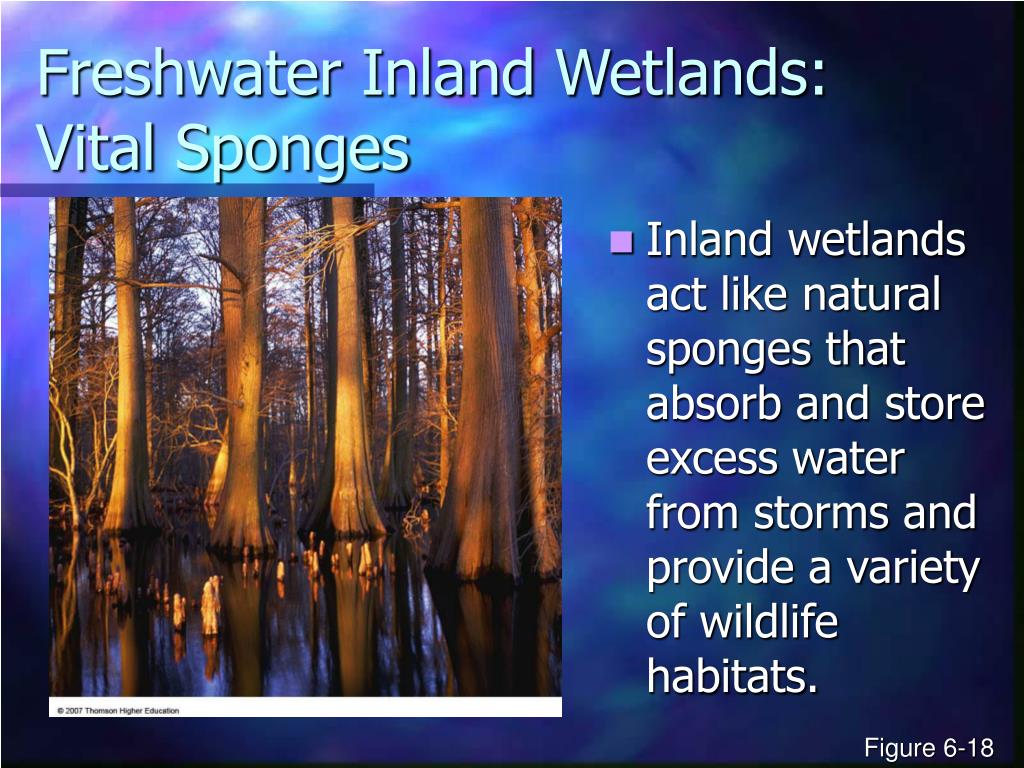 Freshwater Inland Wetlands: Vital Sponges

© 2007 Thomson Higher Education

Inland wetlands act like natural sponges that absorb and store excess water from storms and provide a variety of wildlife habitats.

Figure 6-18